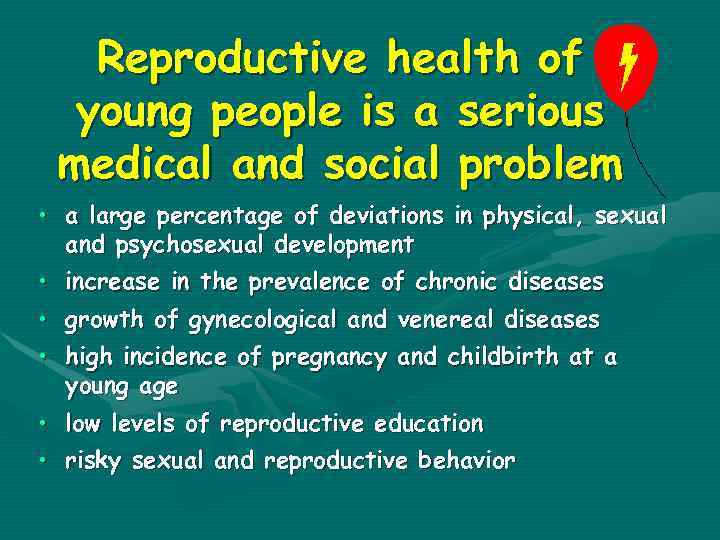 Reproductive health of young people is a serious medical and social problem

• a large percentage of deviations in physical, sexual and psychosexual development
• increase in the prevalence of chronic diseases
• growth of gynecological and venereal diseases
• high incidence of pregnancy and childbirth at a young age
• low levels of reproductive education
• risky sexual and reproductive behavior